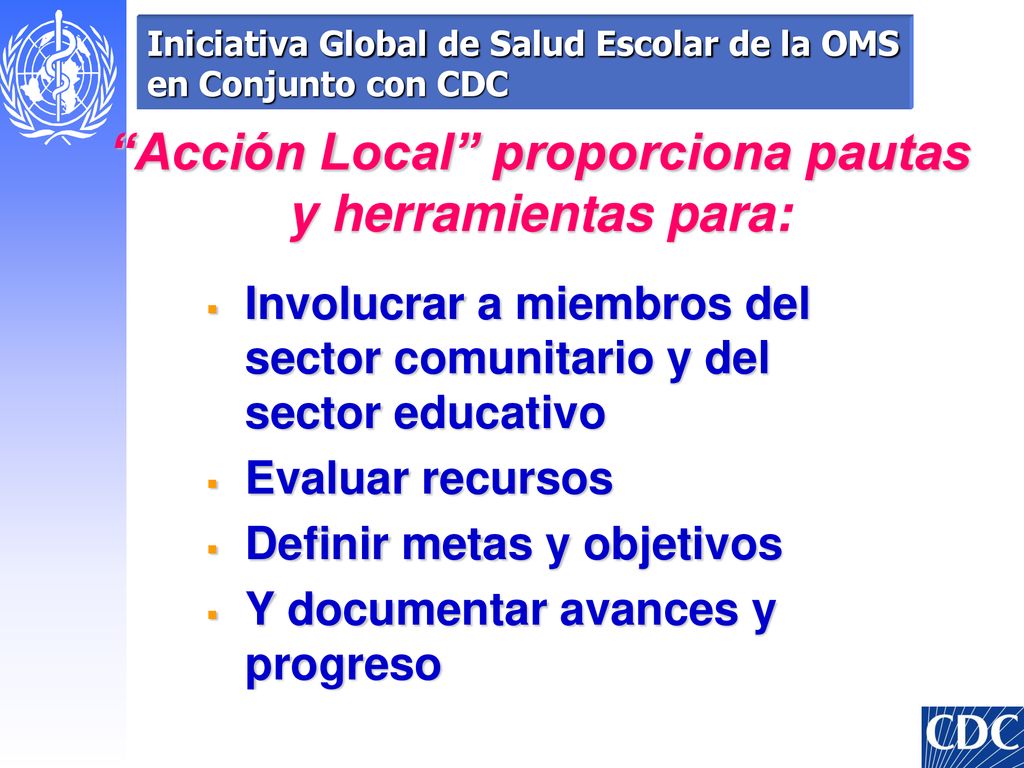 Iniciativa Global de Salud Escolar de la OMS en Conjunto con CDC

“Acción Local” proporciona pautas y herramientas para:

- Involucrar a miembros del sector comunitario y del sector educativo
- Evaluar recursos
- Definir metas y objetivos
- Y documentar avances y progreso

CDC